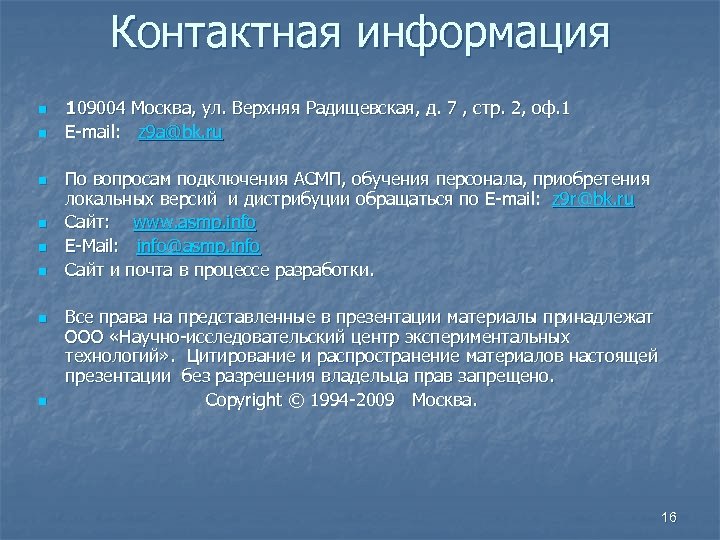 Контактная информация

109004 Москва, ул. Верхняя Радищевская, д. 7 , стр. 2, оф.1

E-mail: z9a@bk.ru

По вопросам подключения АСМП, обучения персонала, приобретения локальных версий и дистрибуции обращаться по E-mail: z9r@bk.ru

Сайт: www.asmp.info

E-Mail: info@asmp.info

Сайт и почта в процессе разработки.

Все права на представленные в презентации материалы принадлежат ООО «Научно-исследовательский центр экспериментальных технологий». Цитирование и распространение материалов настоящей презентации без разрешения владельца прав запрещено.

Copyright © 1994-2009 Москва.

16